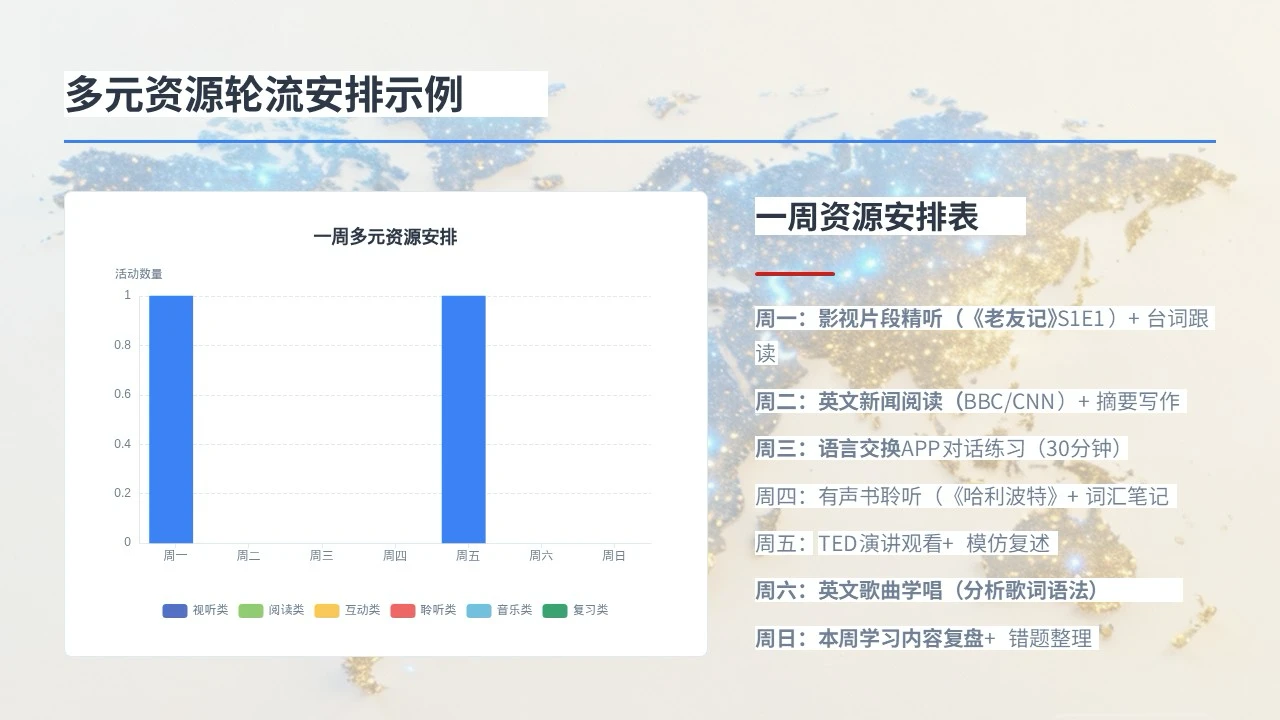 多元资源轮流安排示例

一周多元资源安排

活动数量

1
0.8
0.6
0.4
0.2
0

周一 周二 周三 周四 周五 周六 周日

视听类 阅读类 互动类 聆听类 音乐类 复习类

一周资源安排表

周一：影视片段精听（《老友记》S1E1）+ 台词跟读

周二：英文新闻阅读（BBC/CNN）+ 摘要写作

周三：语言交换APP对话练习（30分钟）

周四：有声书聆听（《哈利波特》+ 词汇笔记

周五：TED演讲观看+ 模仿复述

周六：英文歌曲学唱（分析歌词语法）

周日：本周学习内容复盘+ 错题整理